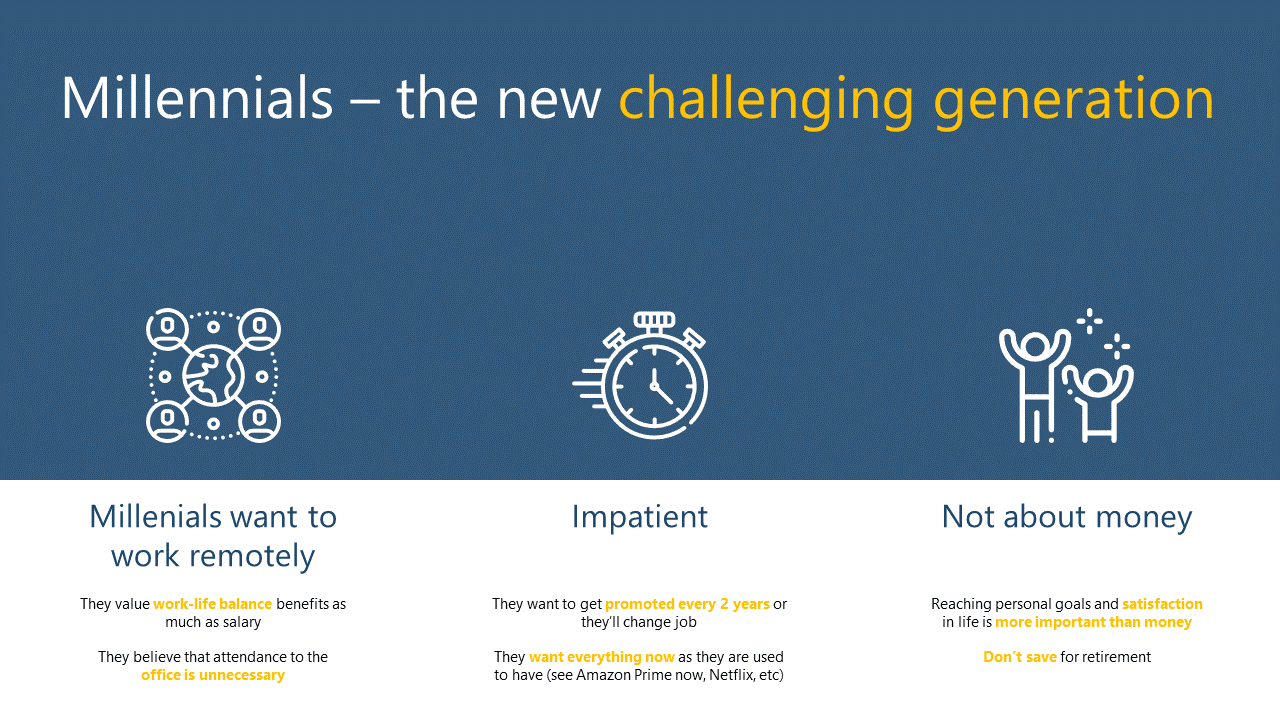 Millennials – the new challenging generation

Millenials want to work remotely

They value work-life balance benefits as much as salary

They believe that attendance to the office is unnecessary

Impatient

They want to get promoted every 2 years or they'll change job

They want everything now as they are used to have (see Amazon Prime now, Netflix, etc)

Not about money

Reaching personal goals and satisfaction in life is more important than money

Don't save for retirement